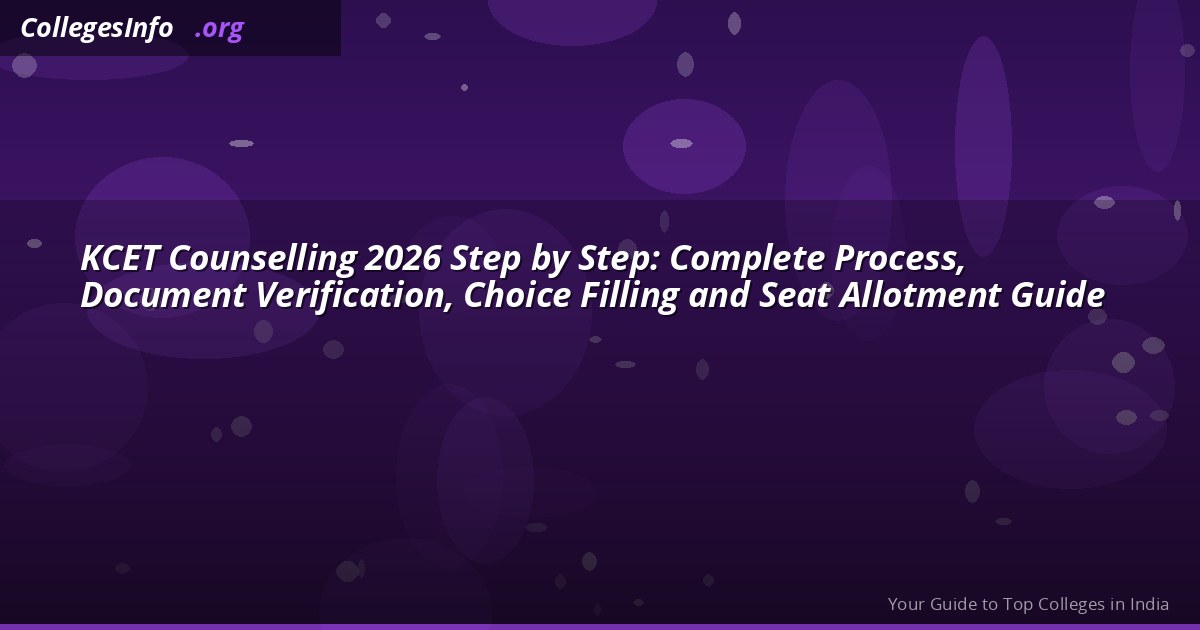 CollegesInfo .org

KCET Counselling 2026 Step by Step: Complete Process, Document Verification, Choice Filling and Seat Allotment Guide

Your Guide to Top Colleges in India